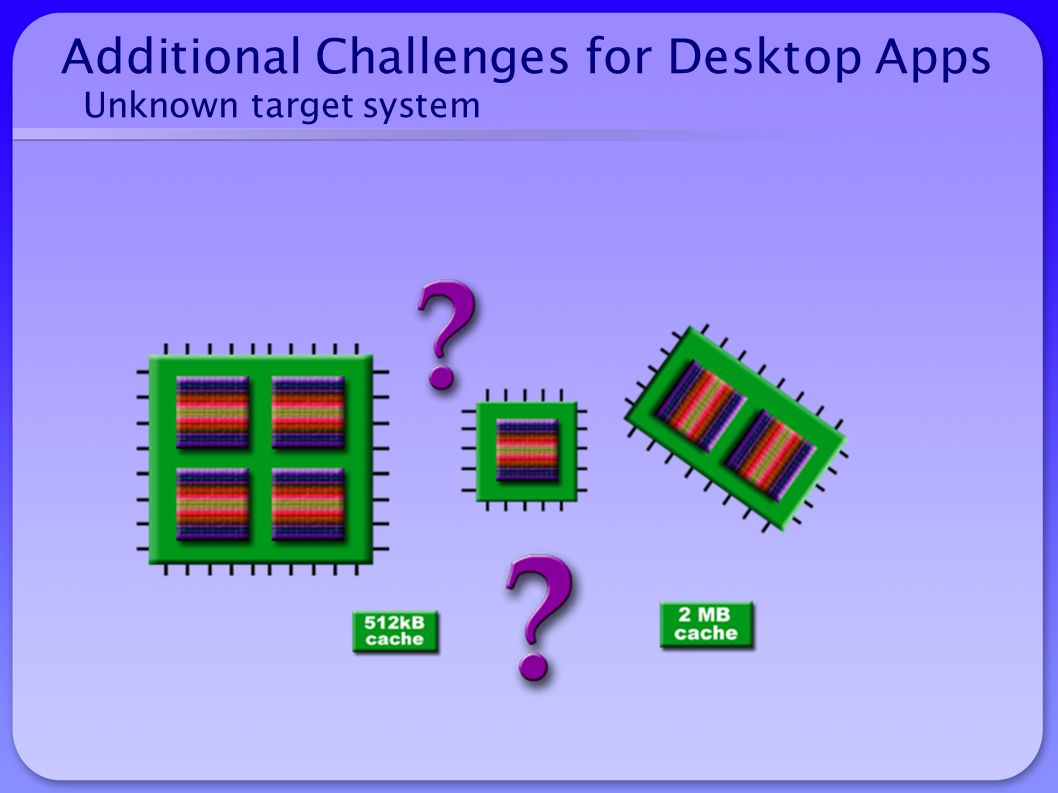 Additional Challenges for Desktop Apps
Unknown target system

?

?

512kB cache

2 MB cache